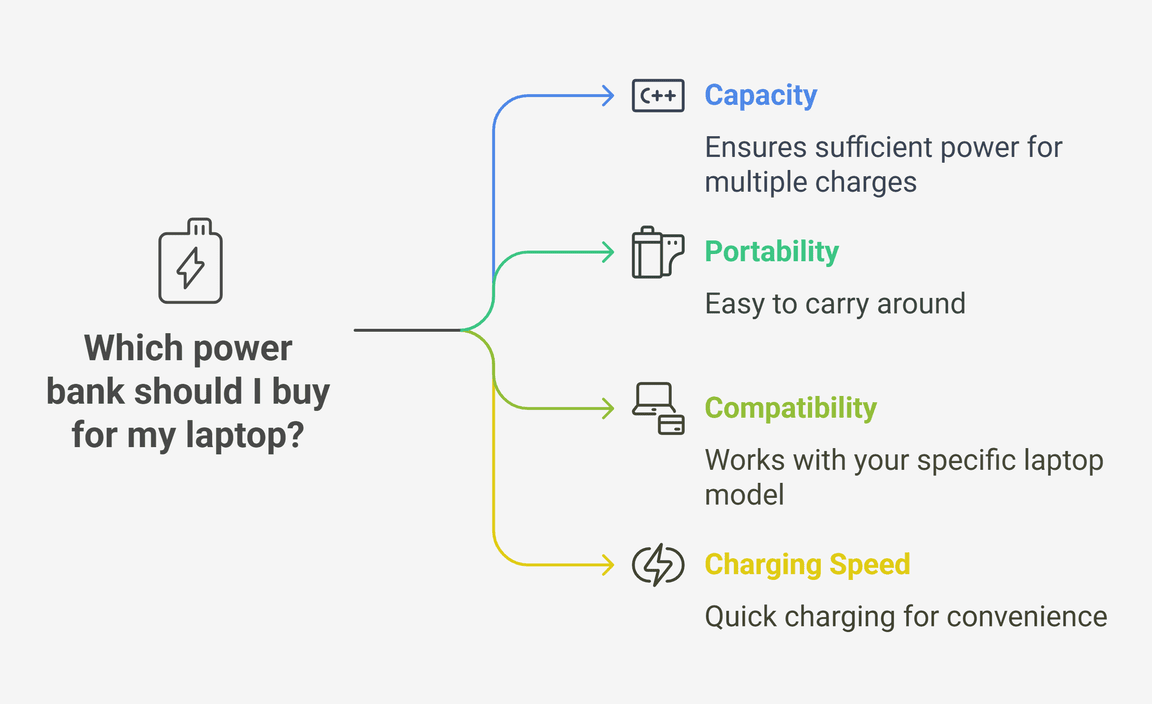 Which power bank should I buy for my laptop?

C++

Capacity

Ensures sufficient power for multiple charges

Portability

Easy to carry around

Compatibility

Works with your specific laptop model

Charging Speed

Quick charging for convenience